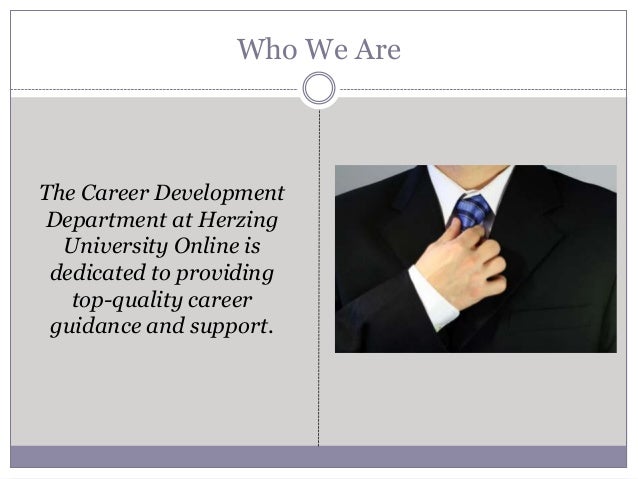 Who We Are

The Career Development Department at Herzing University Online is dedicated to providing top-quality career guidance and support.